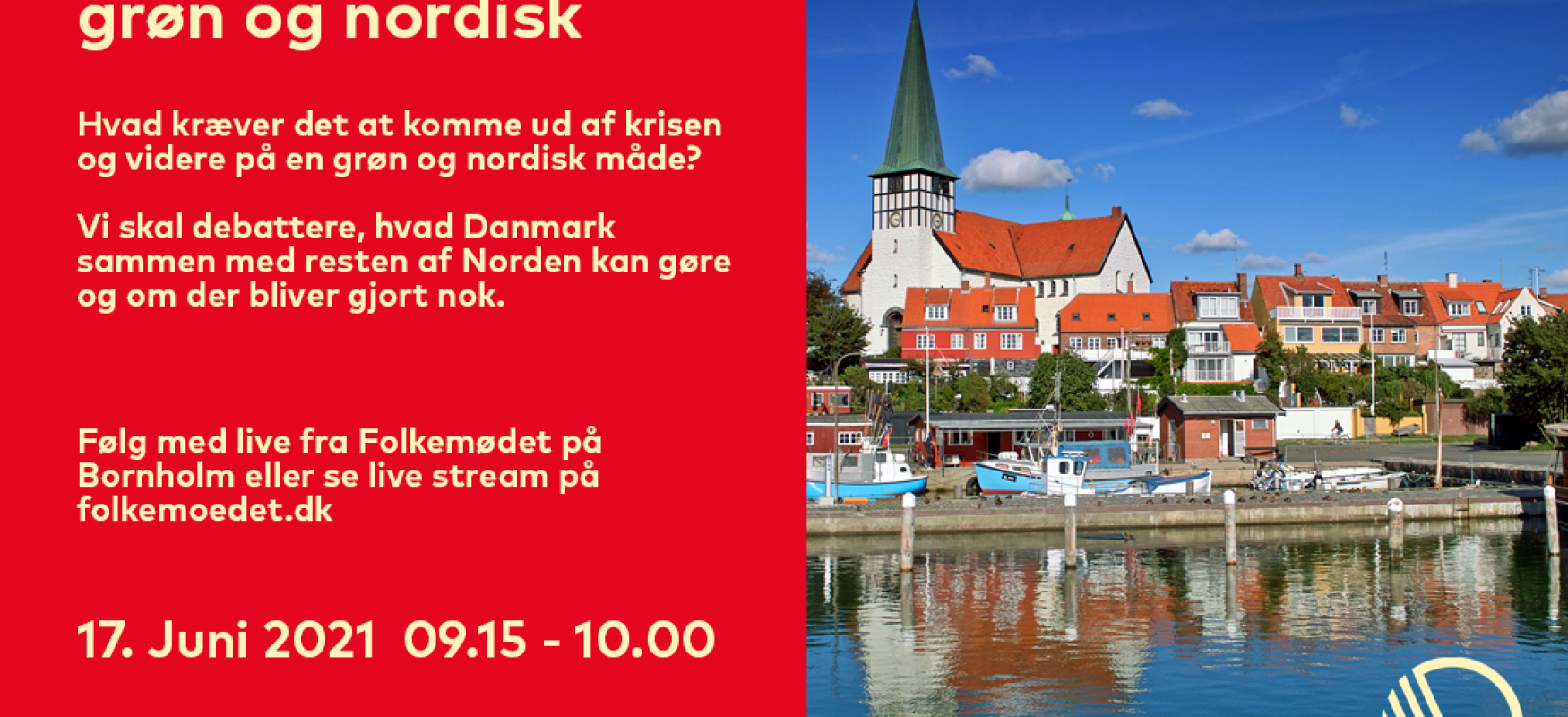 grøn og nordisk

Hvad kræver det at komme ud af krisen og videre på en grøn og nordisk måde?

Vi skal debattere, hvad Danmark sammen med resten af Norden kan gøre og om der bliver gjort nok.

Følg med live fra Folkemødet på Bornholm eller se live stream på folkemoedet.dk

17. Juni 2021 09.15 - 10.00